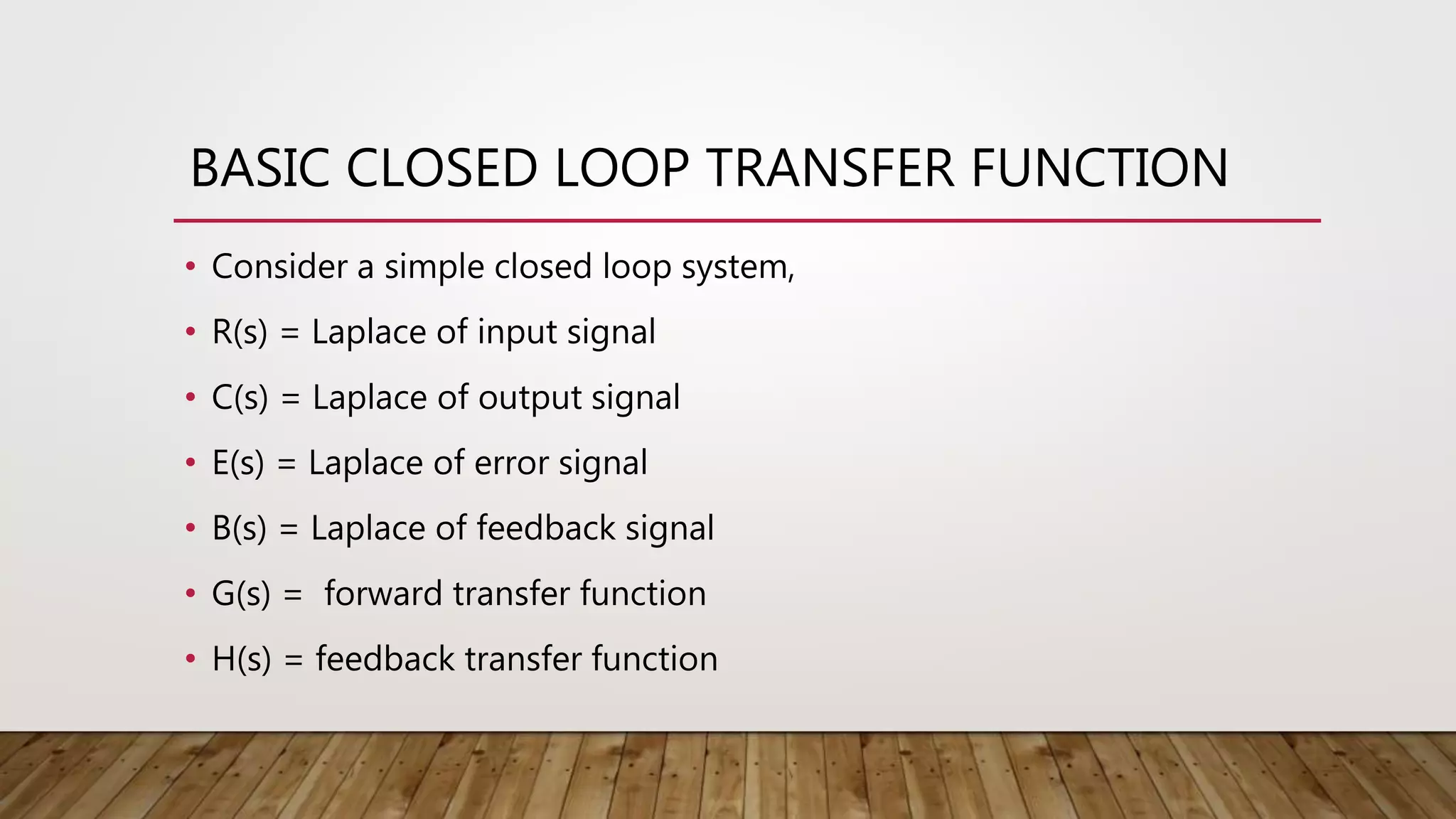 BASIC CLOSED LOOP TRANSFER FUNCTION

• Consider a simple closed loop system,
• R(s) = Laplace of input signal
• C(s) = Laplace of output signal
• E(s) = Laplace of error signal
• B(s) = Laplace of feedback signal
• G(s) = forward transfer function
• H(s) = feedback transfer function